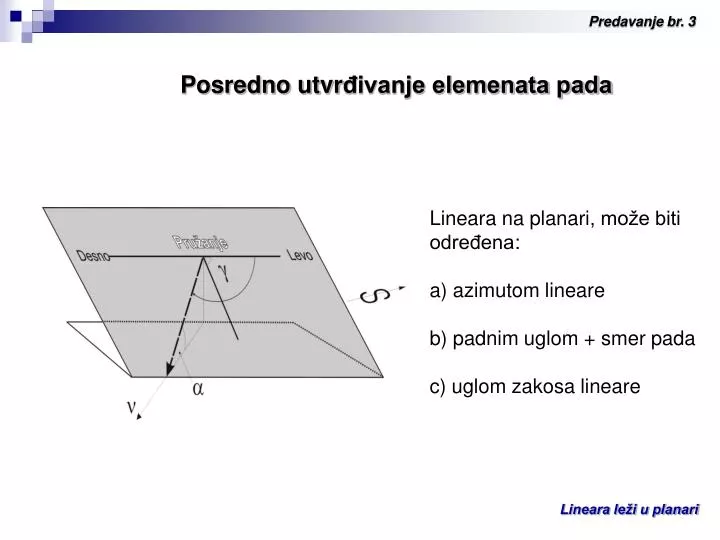 Predavanje br. 3

Posredno utvrđivanje elemenata pada

Pružanje

Desno

Levo

$\gamma$

S

$\alpha$

$\nu$

Lineara na planari, može biti određena:

a) azimutom lineare

b) padnim uglom + smer pada

c) uglom zakosa lineare

Lineara leži u planari